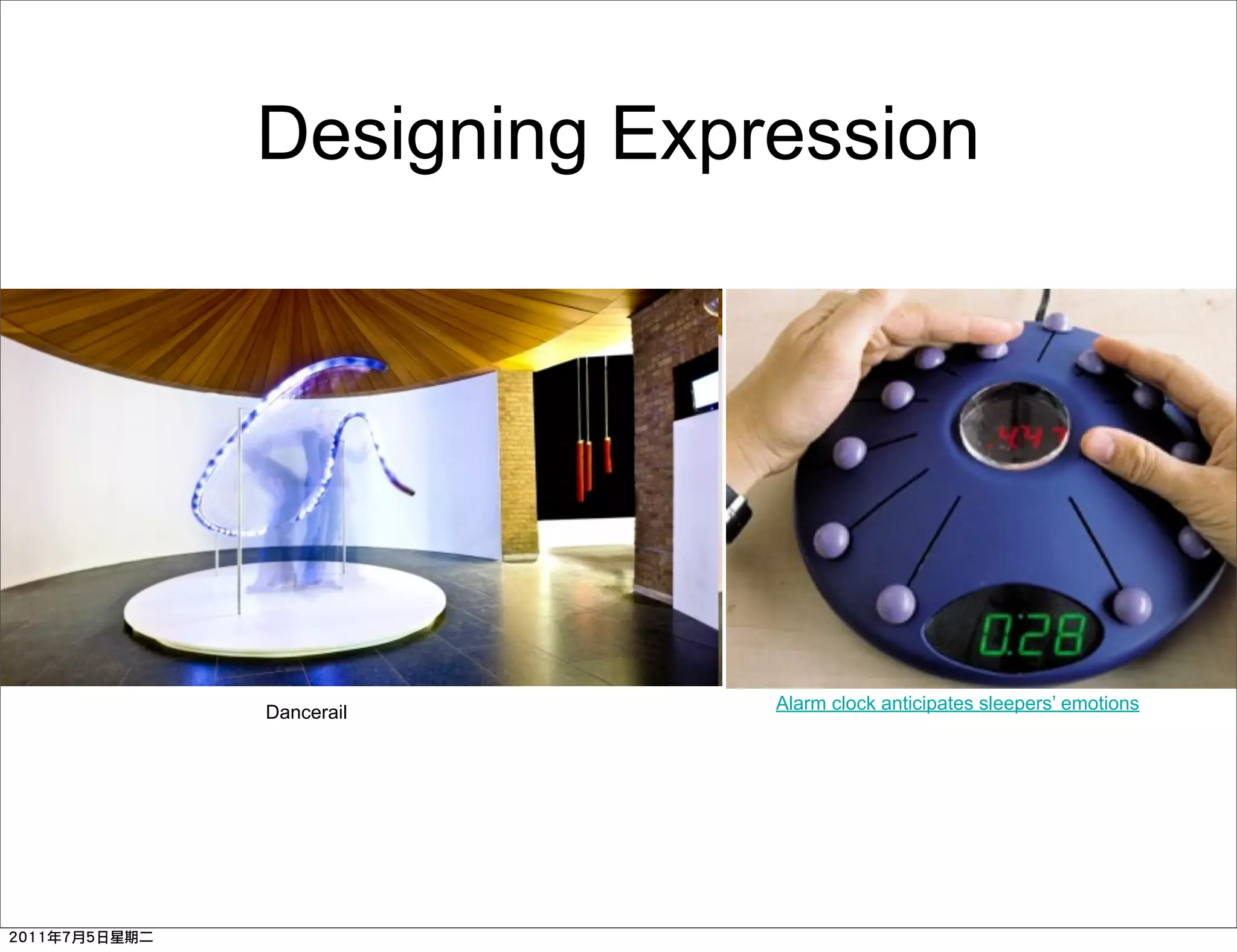 Designing Expression

4:47

0:28

Dancerail

Alarm clock anticipates sleepers' emotions

2011年7月5日星期二